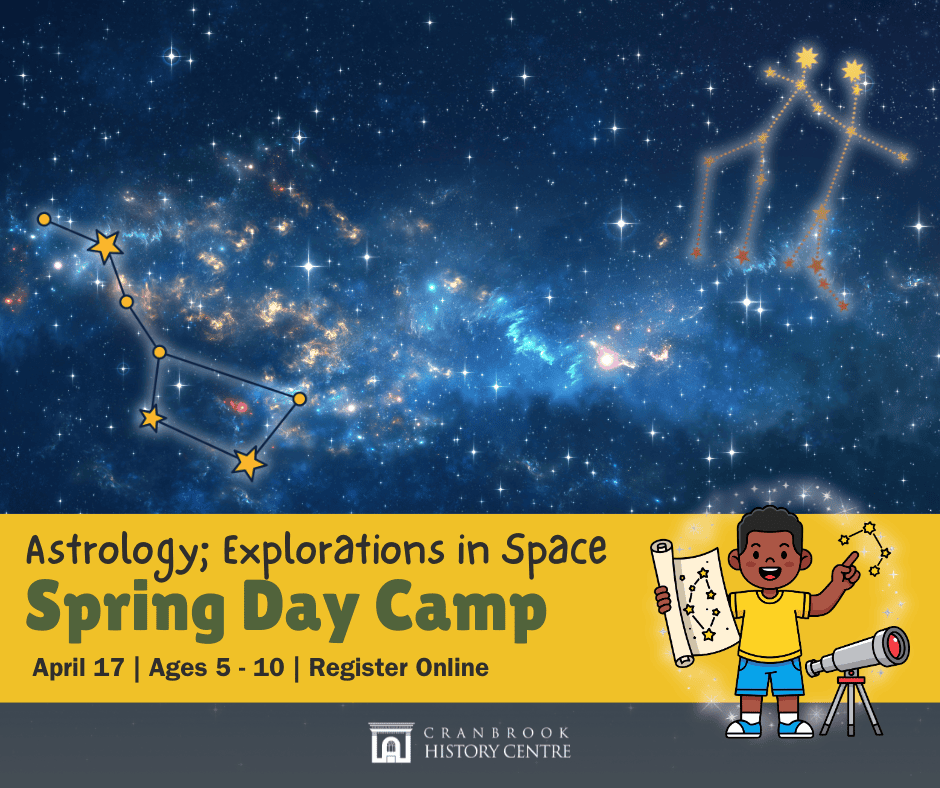 Astrology; Explorations in Space
Spring Day Camp
April 17 | Ages 5 - 10 | Register Online

CRANBROOK
HISTORY CENTRE